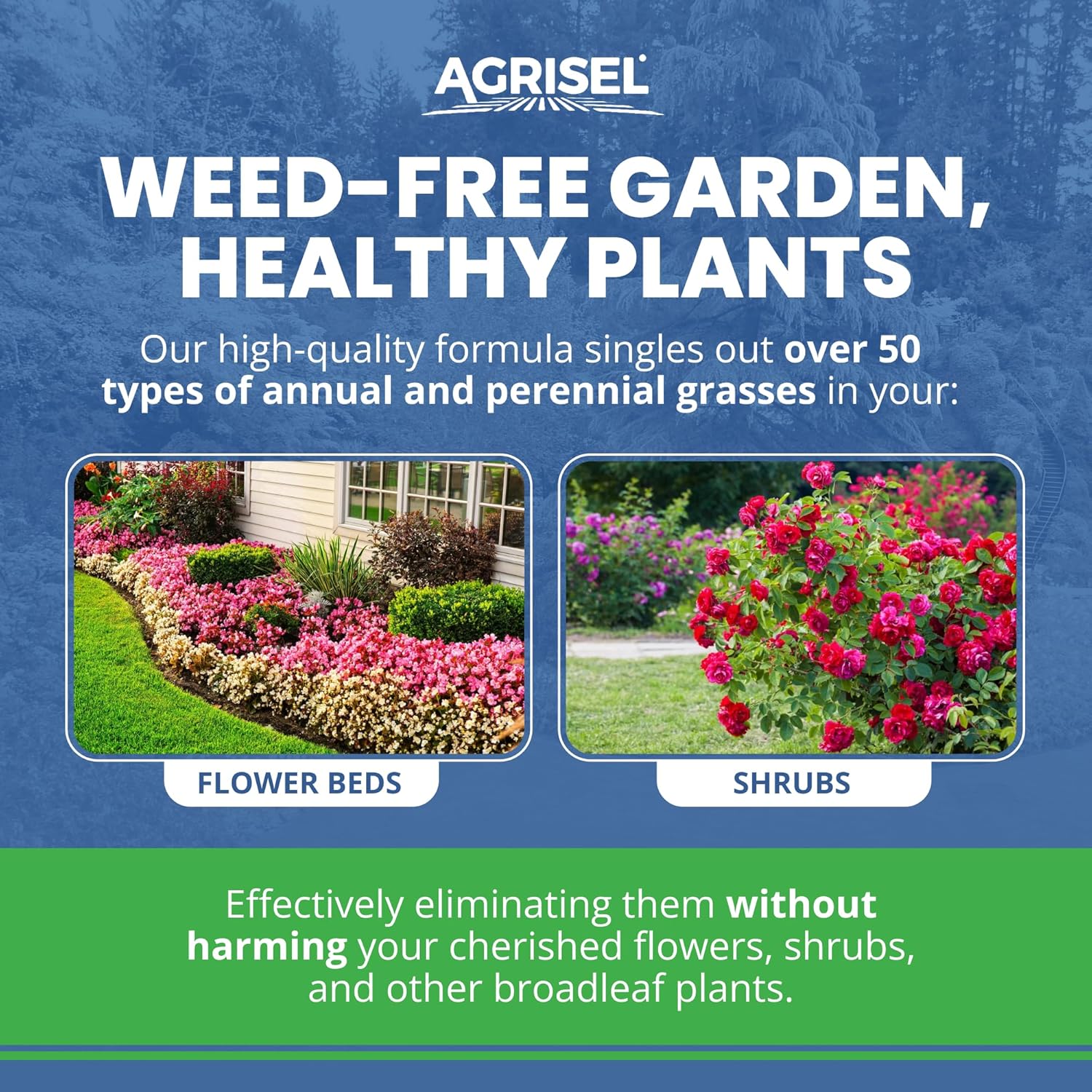 AGRISEL

WEED-FREE GARDEN, HEALTHY PLANTS

Our high-quality formula singles out over 50 types of annual and perennial grasses in your:

FLOWER BEDS

SHRUBS

Effectively eliminating them without harming your cherished flowers, shrubs, and other broadleaf plants.